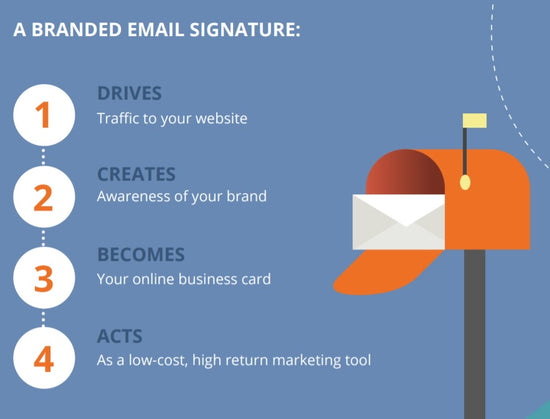 A BRANDED EMAIL SIGNATURE:

1
DRIVES
Traffic to your website

2
CREATES
Awareness of your brand

3
BECOMES
Your online business card

4
ACTS
As a low-cost, high return marketing tool